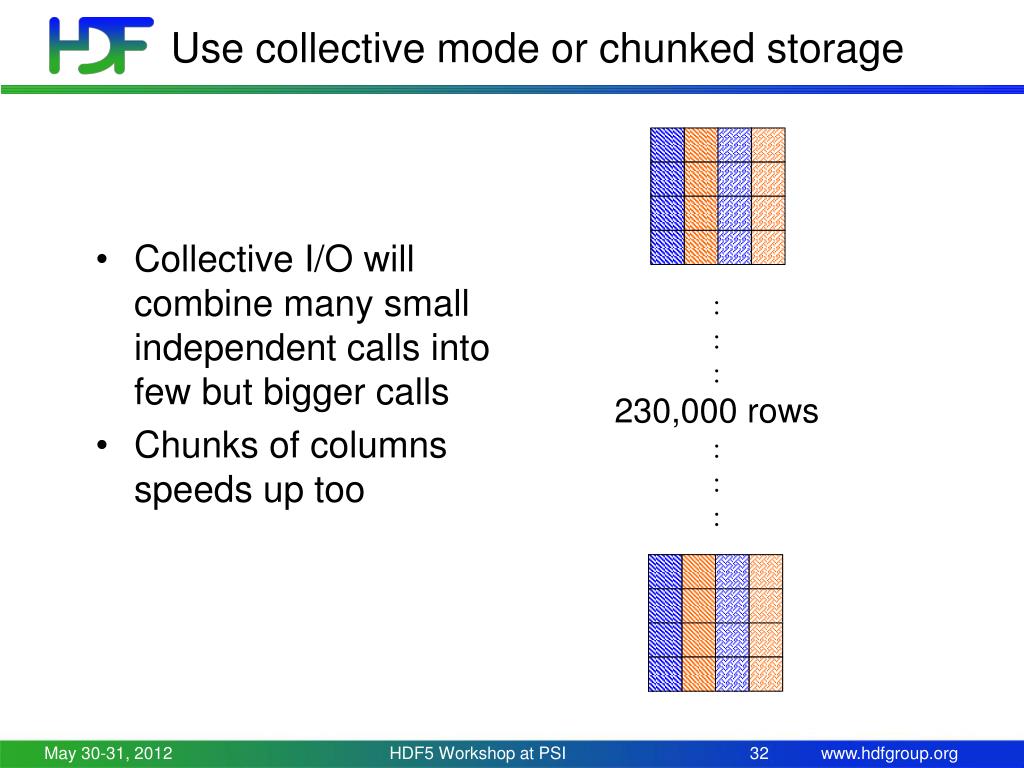 HDF Use collective mode or chunked storage

• Collective I/O will combine many small independent calls into few but bigger calls
• Chunks of columns speeds up too

:
:
:
230,000 rows
:
:
:

May 30-31, 2012 HDF5 Workshop at PSI 32 www.hdfgroup.org